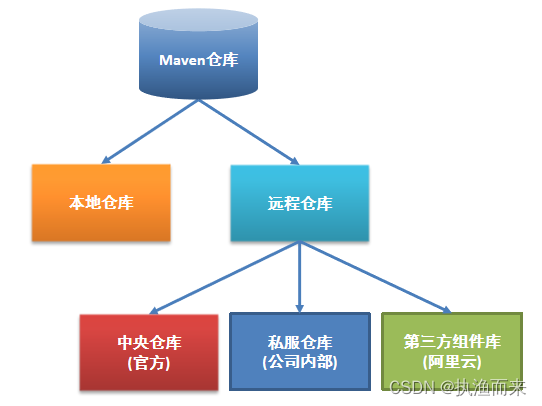 Maven仓库

本地仓库

远程仓库

中央仓库
(官方)

私服仓库
(公司内部)

第三方组件库
(阿里云)

CSDN @执渔而来